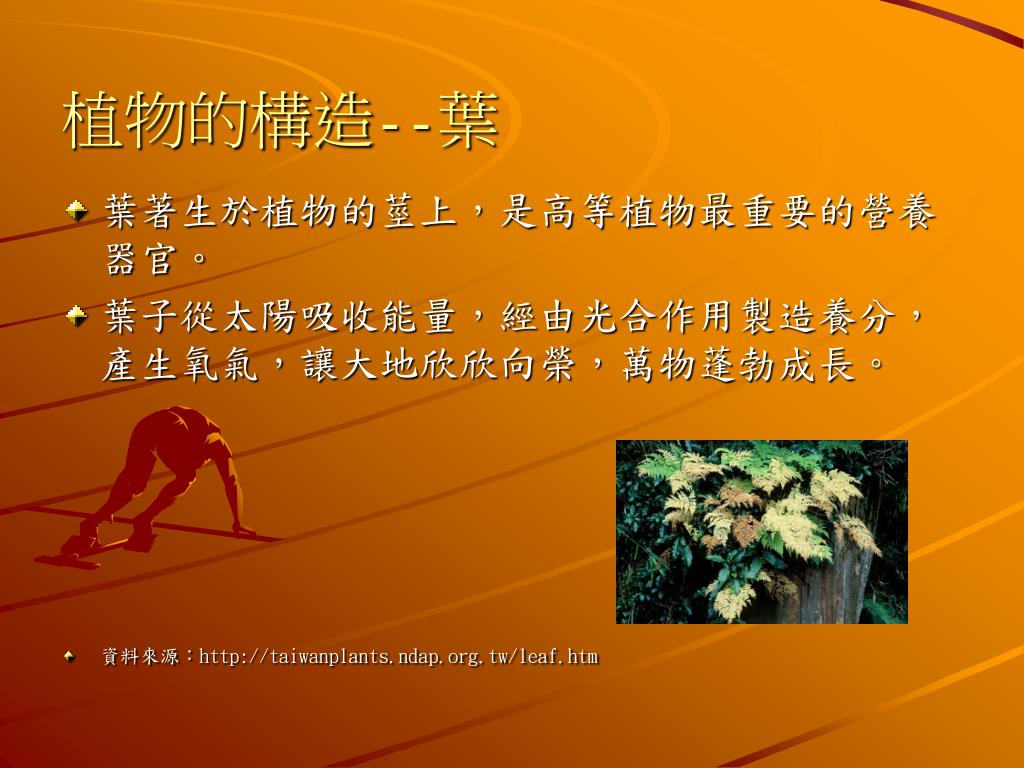 植物的構造--葉

葉著生於植物的莖上，是高等植物最重要的營養器官。

葉子從太陽吸收能量，經由光合作用製造養分，產生氧氣，讓大地欣欣向榮，萬物蓬勃成長。

資料來源：http://taiwanplants.ndap.org.tw/leaf.htm